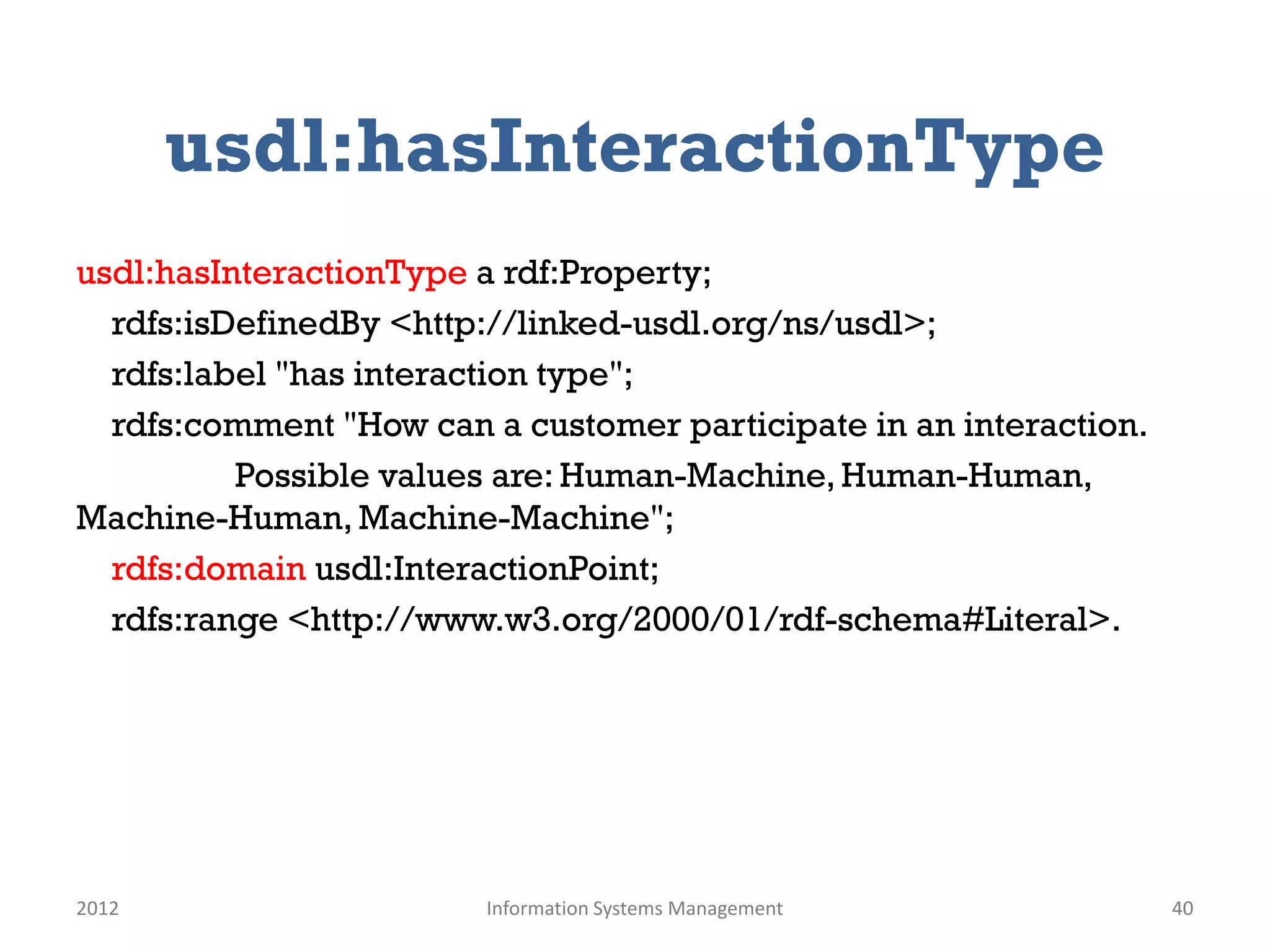 usdl:hasInteractionType

usdl:hasInteractionType a rdf:Property;
rdfs:isDefinedBy <http://linked-usdl.org/ns/usdl>;
rdfs:label "has interaction type";
rdfs:comment "How can a customer participate in an interaction.
Possible values are: Human-Machine, Human-Human, Machine-Human, Machine-Machine";
rdfs:domain usdl:InteractionPoint;
rdfs:range <http://www.w3.org/2000/01/rdf-schema#Literal>.

2012

Information Systems Management

40